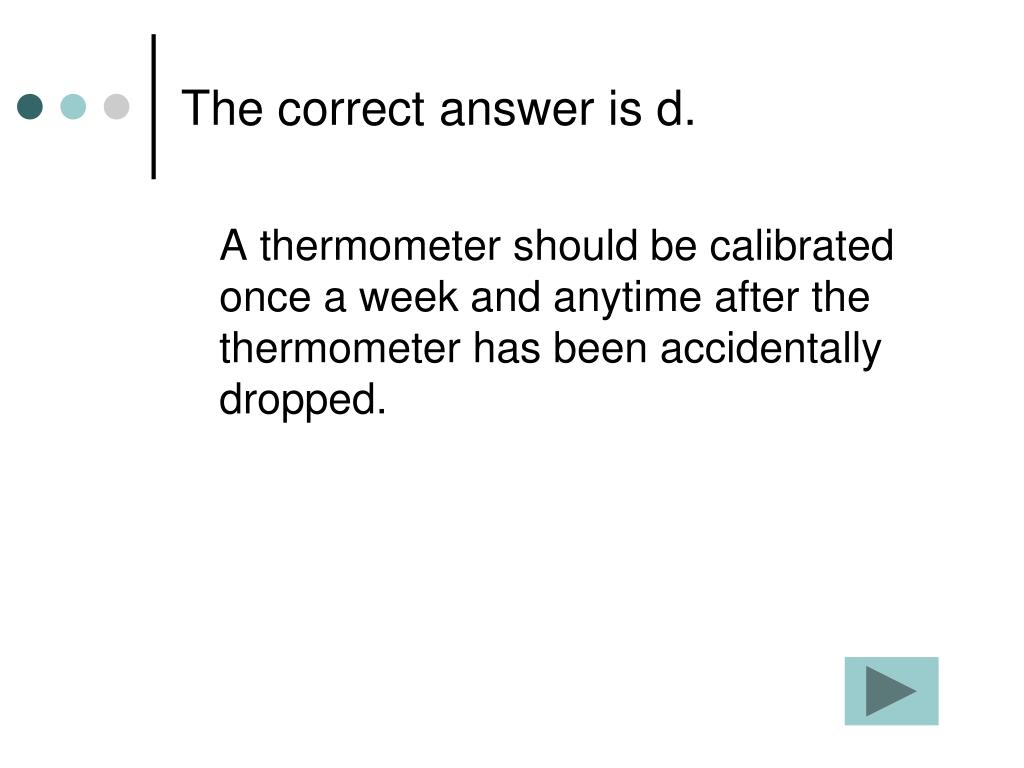 The correct answer is d.

A thermometer should be calibrated once a week and anytime after the thermometer has been accidentally dropped.